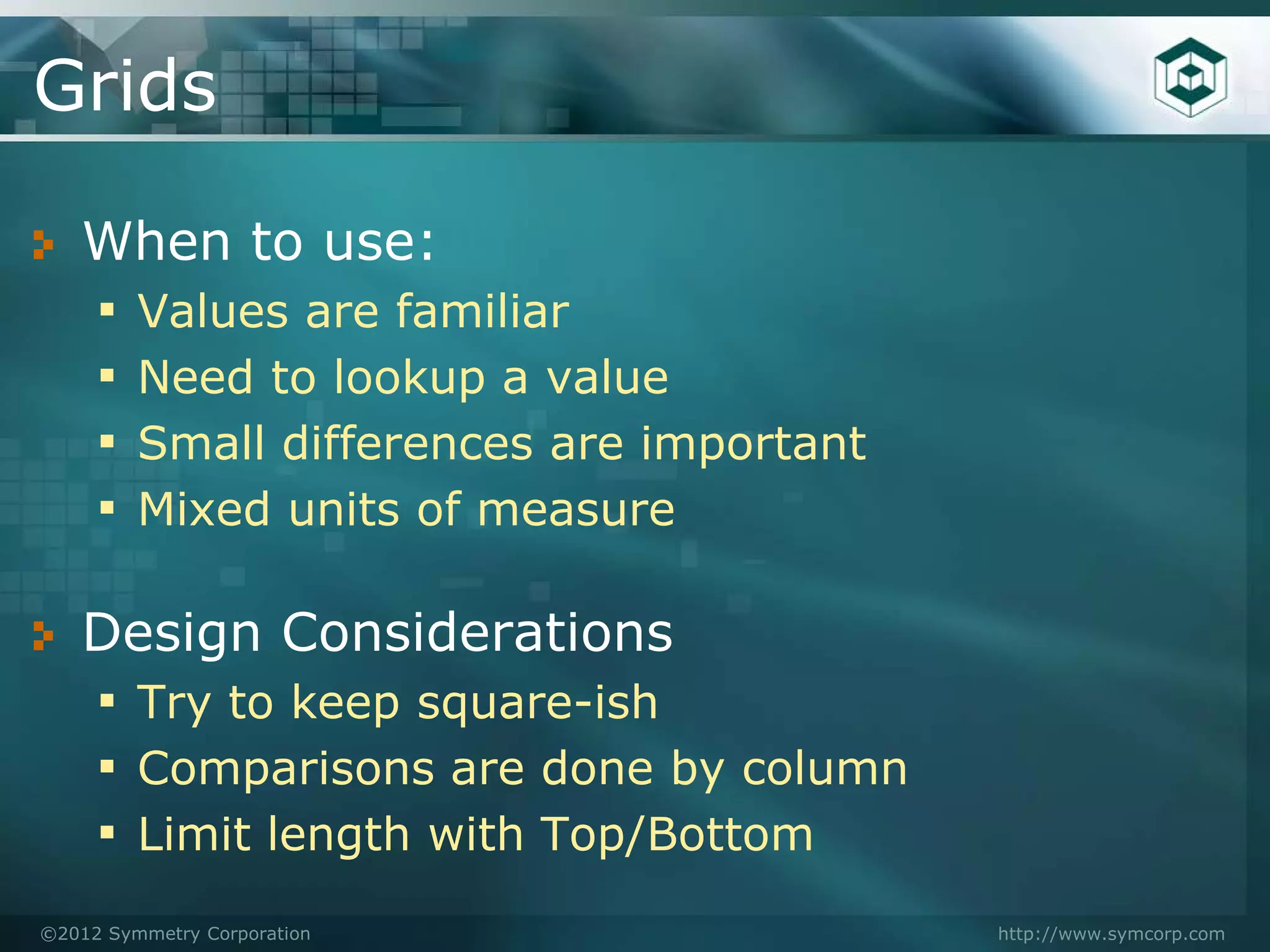 Grids

When to use:

- Values are familiar
- Need to lookup a value
- Small differences are important
- Mixed units of measure

Design Considerations

- Try to keep square-ish
- Comparisons are done by column
- Limit length with Top/Bottom

©2012 Symmetry Corporation

http://www.symcorp.com